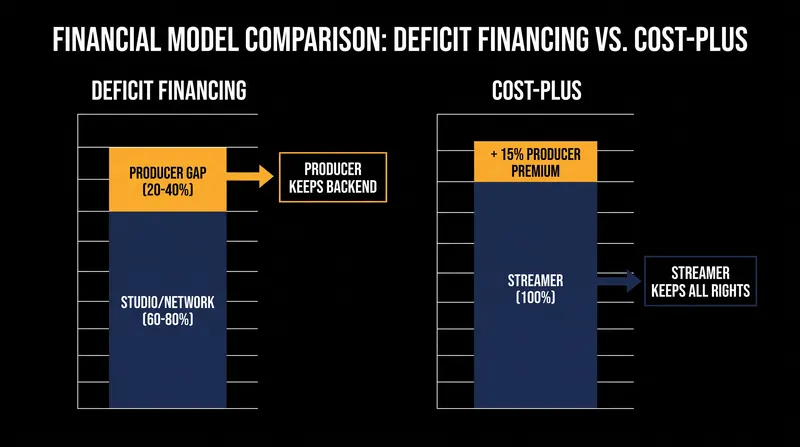 FINANCIAL MODEL COMPARISON: DEFICIT FINANCING VS. COST-PLUS

DEFICIT FINANCING

PRODUCER GAP (20-40%)

PRODUCER KEEPS BACKEND

STUDIO/NETWORK (60-80%)

COST-PLUS

+ 15% PRODUCER PREMIUM

STREAMER (100%)

STREAMER KEEPS ALL RIGHTS